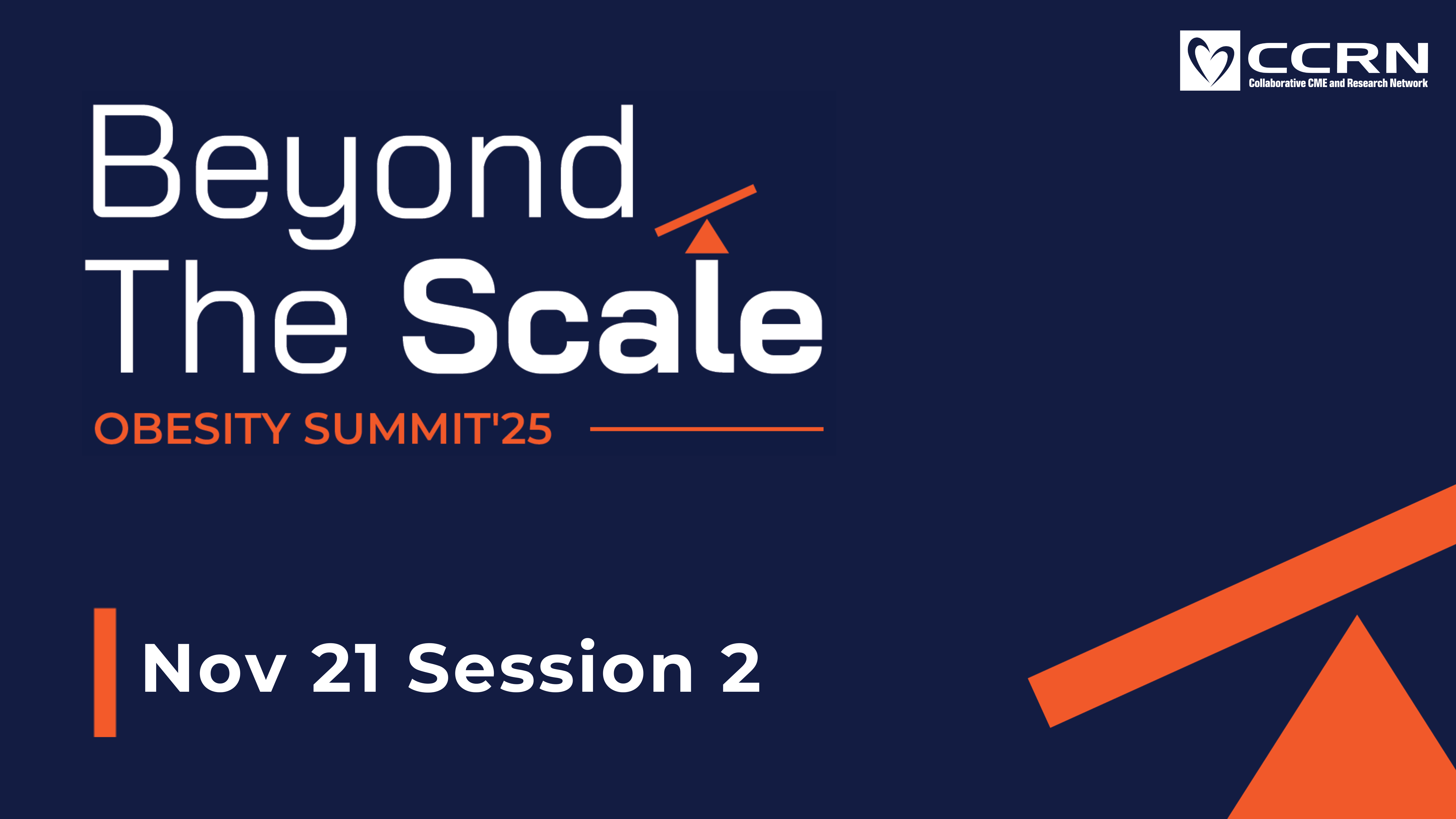 CCRN
Collaborative CME and Research Network

Beyond The Scale

OBESITY SUMMIT'25

Nov 21 Session 2